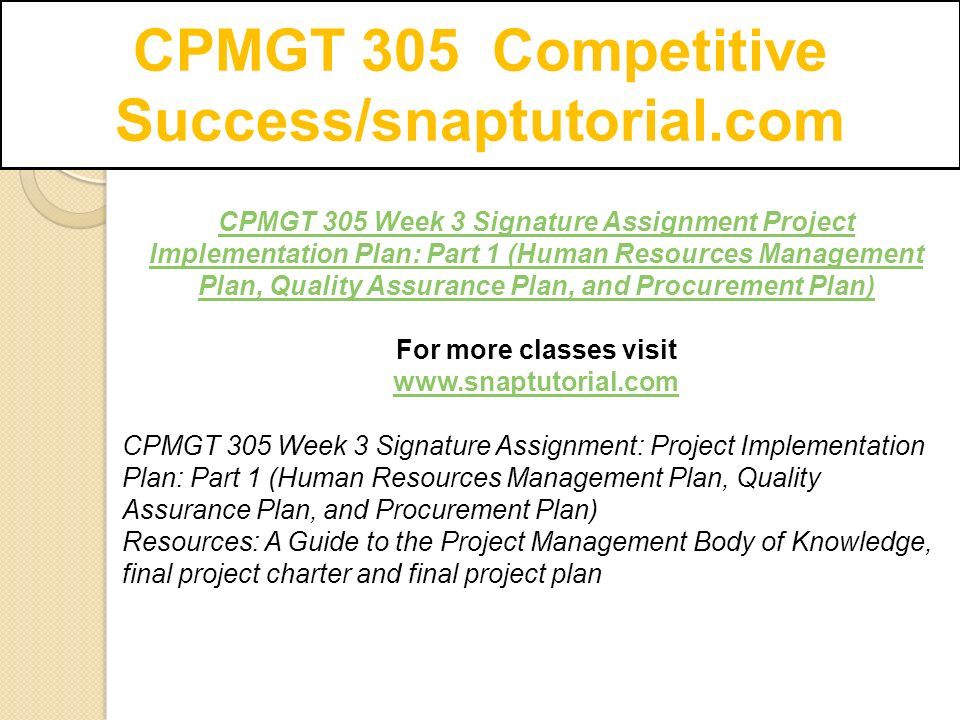 CPMGT 305 Competitive Success/snaptutorial.com

CPMGT 305 Week 3 Signature Assignment Project Implementation Plan: Part 1 (Human Resources Management Plan, Quality Assurance Plan, and Procurement Plan)

For more classes visit
www.snaptutorial.com

CPMGT 305 Week 3 Signature Assignment: Project Implementation Plan: Part 1 (Human Resources Management Plan, Quality Assurance Plan, and Procurement Plan)
Resources: A Guide to the Project Management Body of Knowledge, final project charter and final project plan